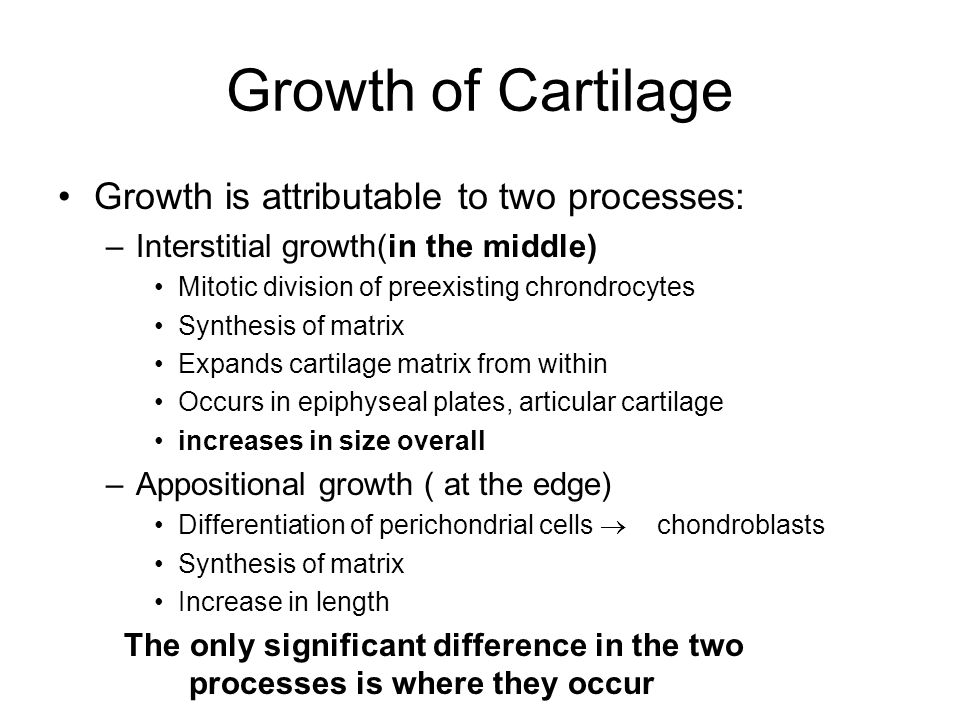 Growth of Cartilage

• Growth is attributable to two processes:
– Interstitial growth(in the middle)
• Mitotic division of preexisting chrondrocytes
• Synthesis of matrix
• Expands cartilage matrix from within
• Occurs in epiphyseal plates, articular cartilage
• increases in size overall
– Appositional growth ( at the edge)
• Differentiation of perichondrial cells $\rightarrow$ chondroblasts
• Synthesis of matrix
• Increase in length

The only significant difference in the two processes is where they occur